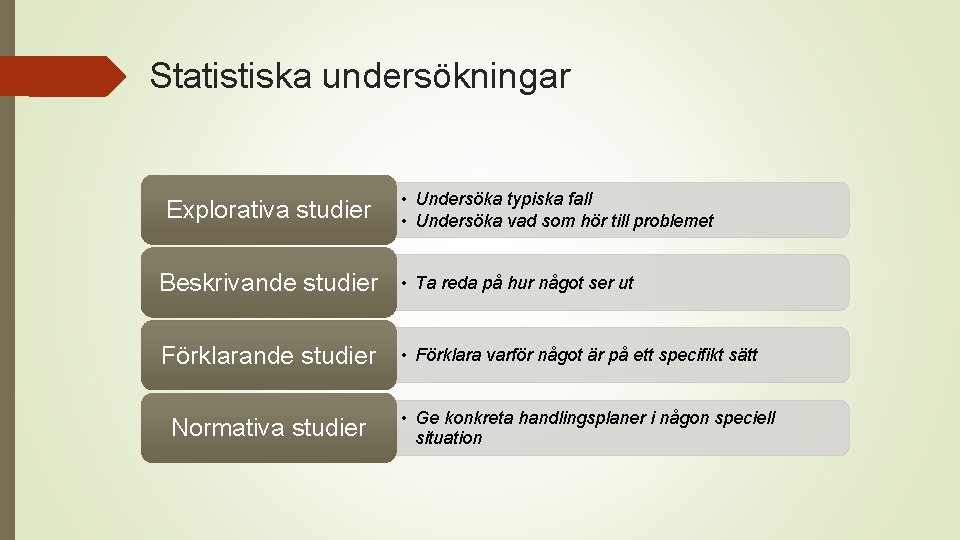 Statistiska undersökningar

Explorativa studier

• Undersöka typiska fall
• Undersöka vad som hör till problemet

Beskrivande studier

• Ta reda på hur något ser ut

Förklarande studier

• Förklara varför något är på ett specifikt sätt

Normativa studier

• Ge konkreta handlingsplaner i någon speciell situation